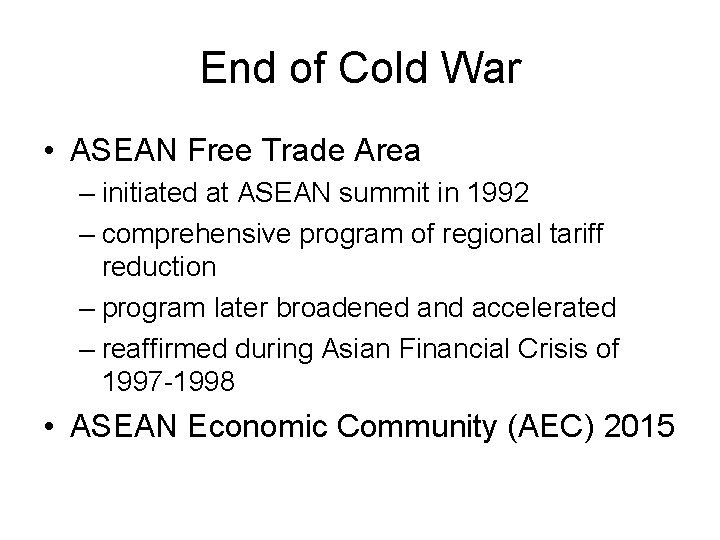 End of Cold War

• ASEAN Free Trade Area
– initiated at ASEAN summit in 1992
– comprehensive program of regional tariff reduction
– program later broadened and accelerated
– reaffirmed during Asian Financial Crisis of 1997-1998

• ASEAN Economic Community (AEC) 2015